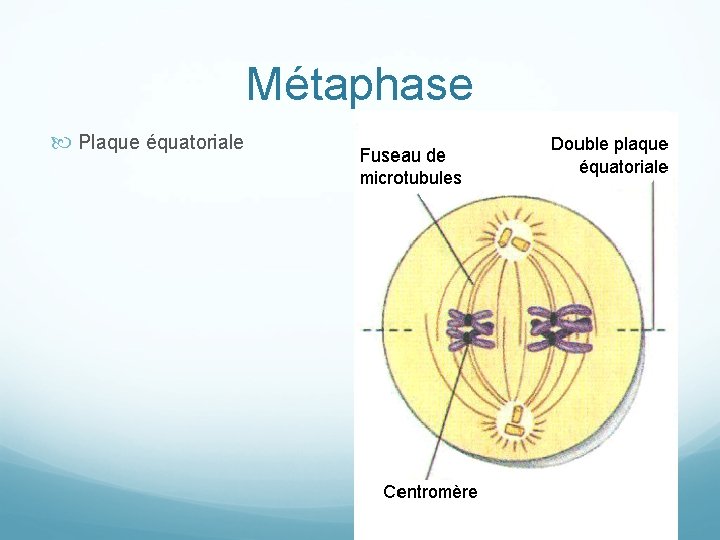 Métaphase

Plaque équatoriale

Fuseau de microtubules

Double plaque équatoriale

Centromère